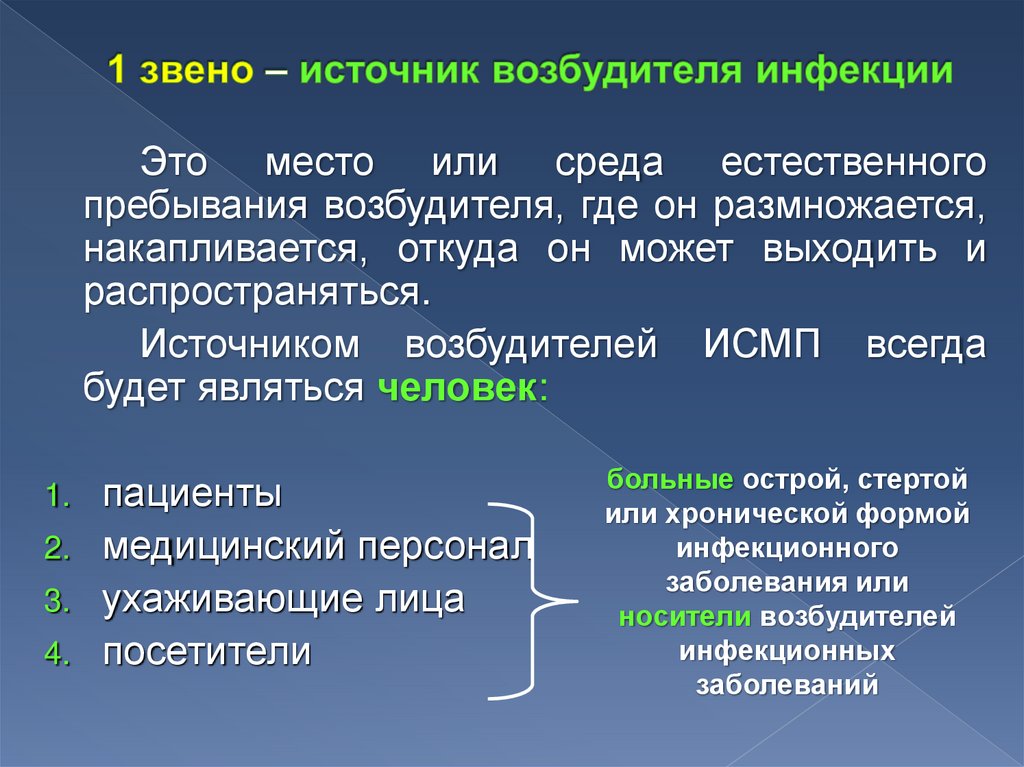 1 звено – источник возбудителя инфекции

Это место или среда естественного пребывания возбудителя, где он размножается, накапливается, откуда он может выходить и распространяться.

Источником возбудителей ИСМП всегда будет являться человек:

1. пациенты
2. медицинский персонал
3. ухаживающие лица
4. посетители

больные острой, стертой или хронической формой инфекционного заболевания или носители возбудителей инфекционных заболеваний